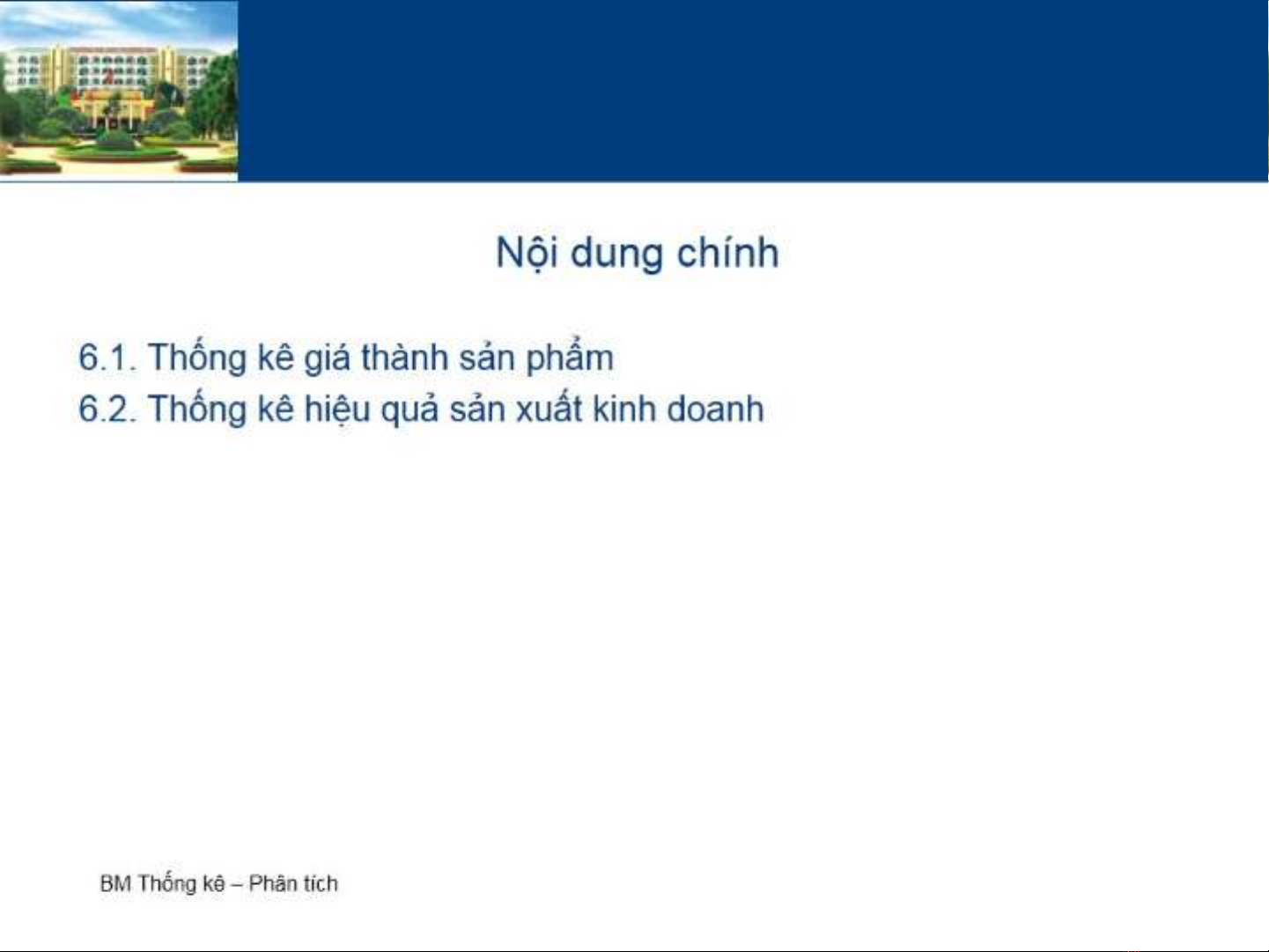 Nội dung chính

6.1. Thống kê giá thành sản phẩm
6.2. Thống kê hiệu quả sản xuất kinh doanh

BM Thống kê – Phân tích